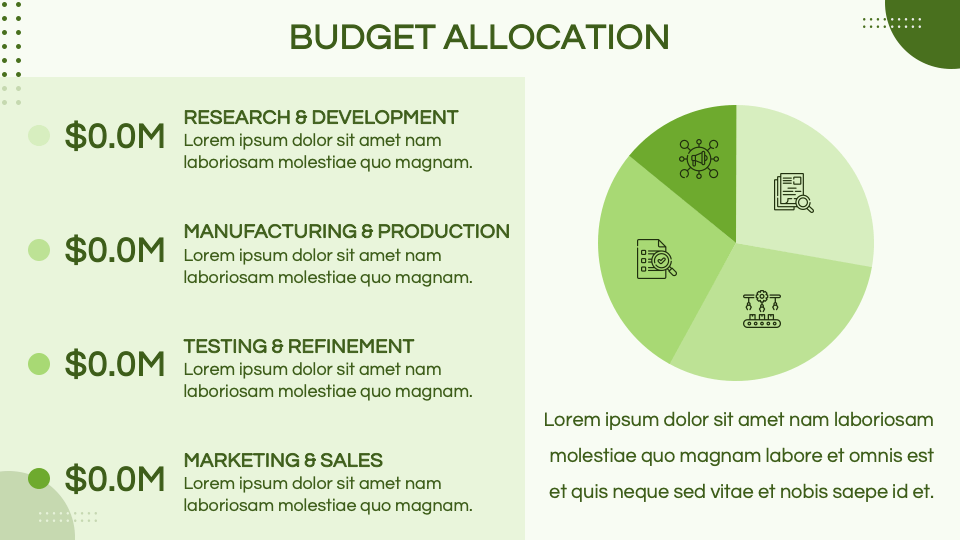 BUDGET ALLOCATION

$0.0M
RESEARCH & DEVELOPMENT
Lorem ipsum dolor sit amet nam laboriosam molestiae quo magnam.

$0.0M
MANUFACTURING & PRODUCTION
Lorem ipsum dolor sit amet nam laboriosam molestiae quo magnam.

$0.0M
TESTING & REFINEMENT
Lorem ipsum dolor sit amet nam laboriosam molestiae quo magnam.

$0.0M
MARKETING & SALES
Lorem ipsum dolor sit amet nam laboriosam molestiae quo magnam.

Lorem ipsum dolor sit amet nam laboriosam molestiae quo magnam labore et omnis est et quis neque sed vitae et nobis saepe id et.